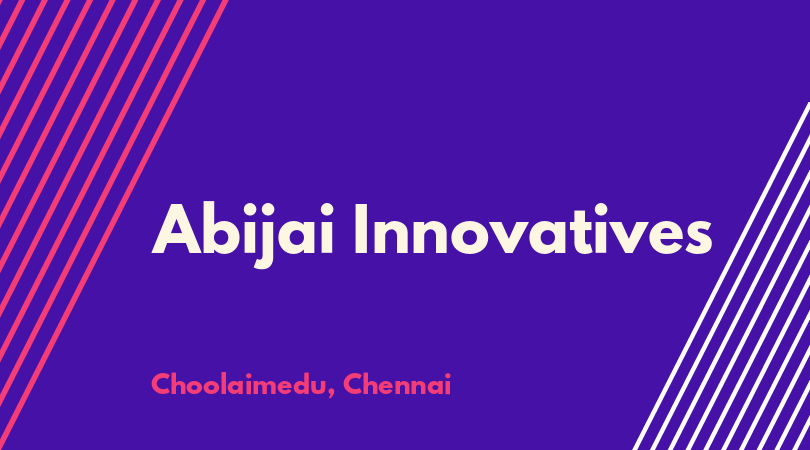 Abijai Innovatives

Choolaimedu, Chennai